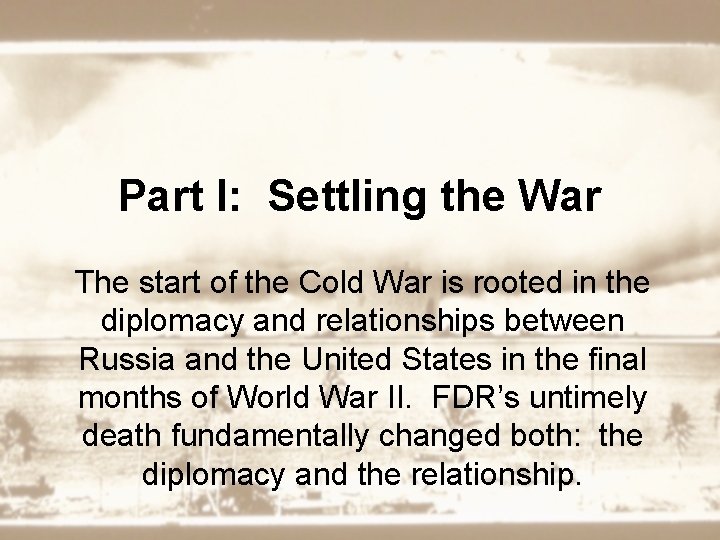 Part I:  Settling the War

The start of the Cold War is rooted in the diplomacy and relationships between Russia and the United States in the final months of World War II.  FDR's untimely death fundamentally changed both:  the diplomacy and the relationship.